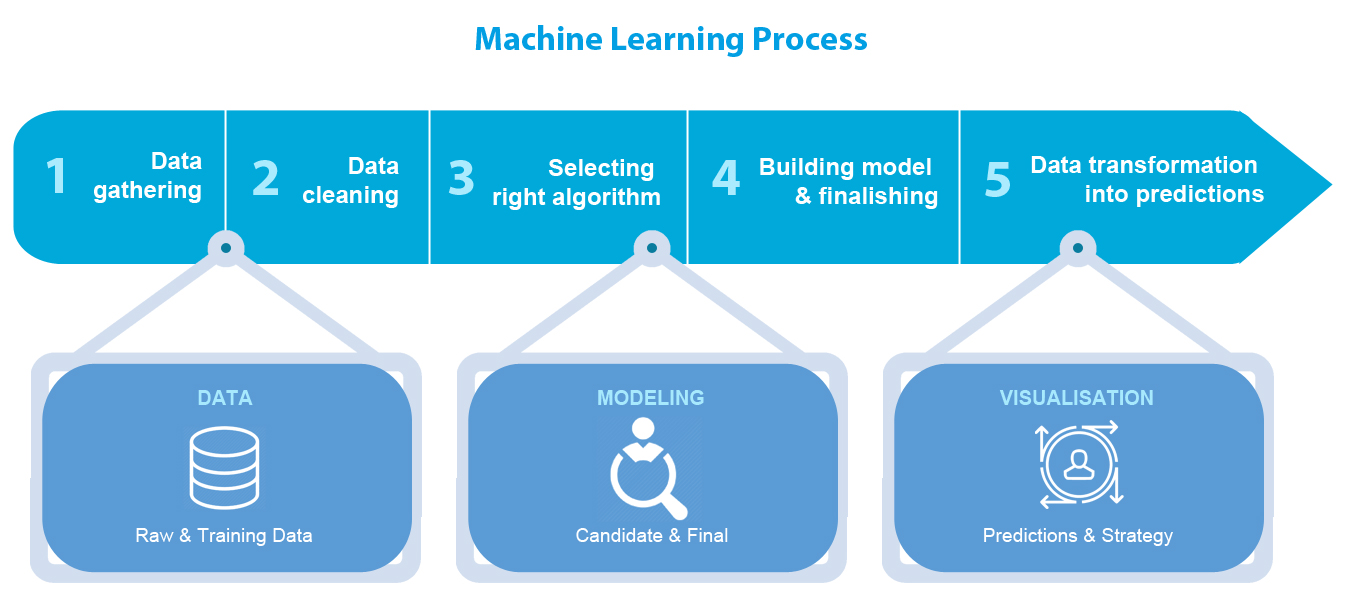 Machine Learning Process

1 Data gathering

2 Data cleaning

3 Selecting right algorithm

4 Building model & finalishing

5 Data transformation into predictions

DATA
Raw & Training Data

MODELING
Candidate & Final

VISUALISATION
Predictions & Strategy